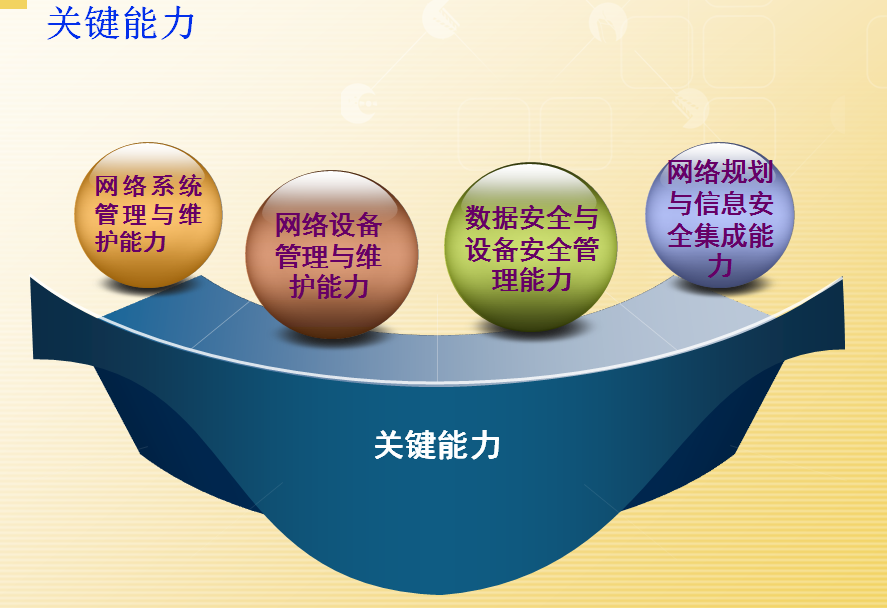 关键能力

网络系统管理与维护能力

网络设备管理与维护能力

数据安全与设备安全管理能力

网络规划与信息安全集成能力

关键能力